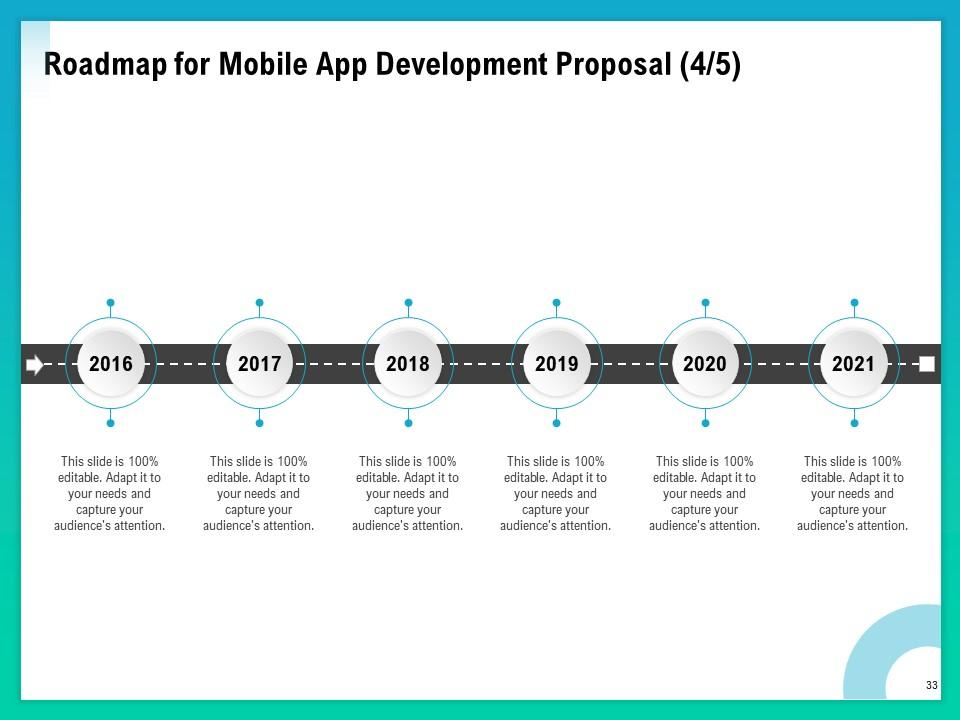 Roadmap for Mobile App Development Proposal (4/5)

2016

2017

2018

2019

2020

2021

This slide is 100% editable. Adapt it to your needs and capture your audience's attention.

This slide is 100% editable. Adapt it to your needs and capture your audience's attention.

This slide is 100% editable. Adapt it to your needs and capture your audience's attention.

This slide is 100% editable. Adapt it to your needs and capture your audience's attention.

This slide is 100% editable. Adapt it to your needs and capture your audience's attention.

This slide is 100% editable. Adapt it to your needs and capture your audience's attention.

33